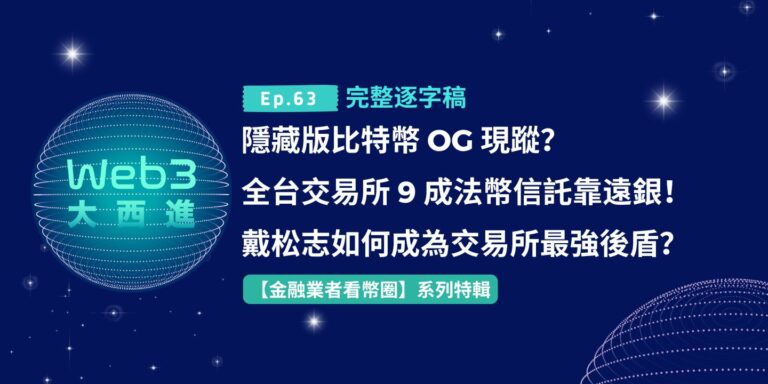 Web3
大西進

Ep.63 完整逐字稿

隱藏版比特幣 OG 現蹤？
全台交易所 9 成法幣信託靠遠銀！
戴松志如何成為交易所最強後盾？

【金融業者看幣圈】系列特輯